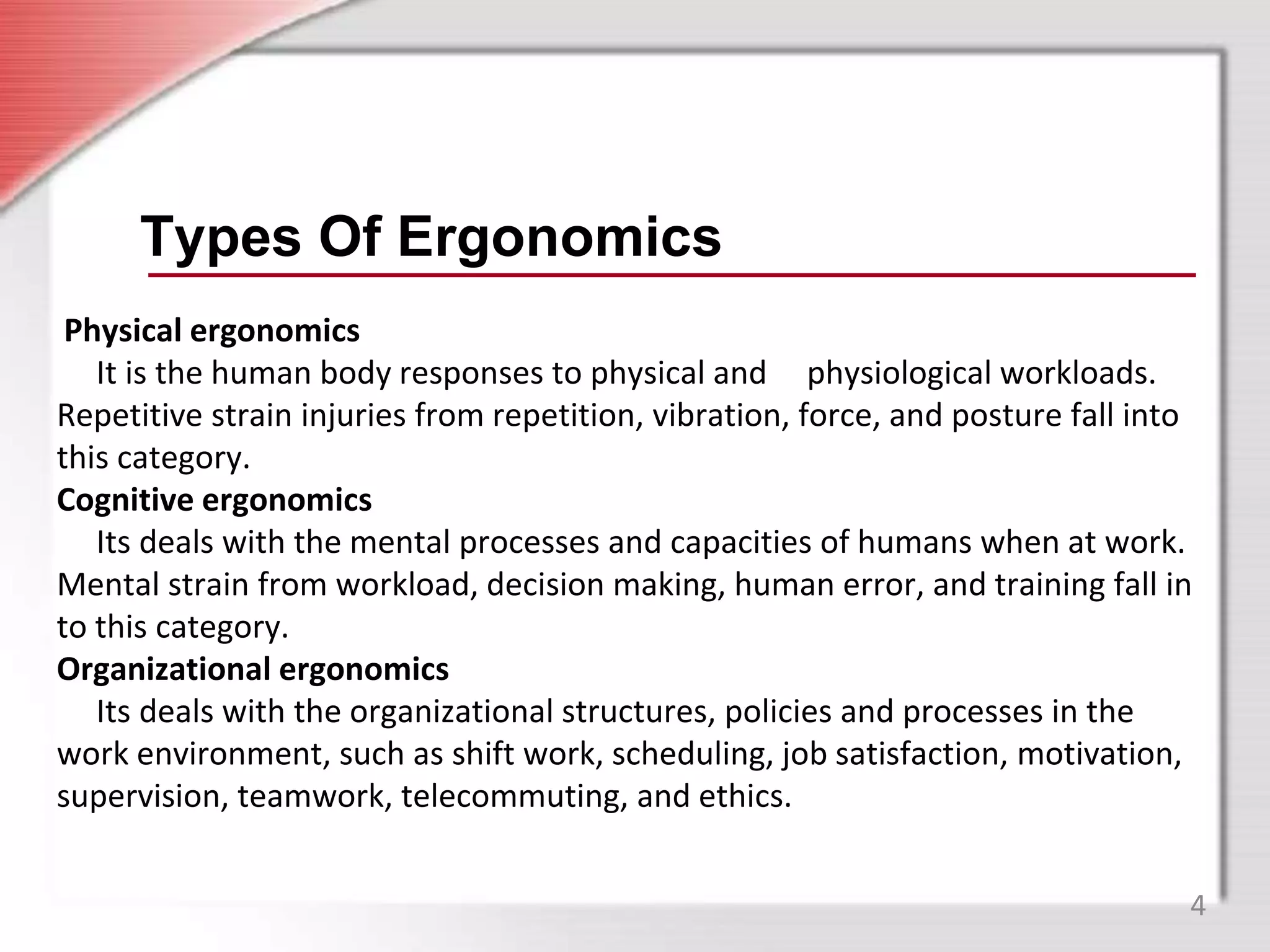 Types Of Ergonomics

Physical ergonomics

It is the human body responses to physical and physiological workloads. Repetitive strain injuries from repetition, vibration, force, and posture fall into this category.

Cognitive ergonomics

Its deals with the mental processes and capacities of humans when at work. Mental strain from workload, decision making, human error, and training fall in to this category.

Organizational ergonomics

Its deals with the organizational structures, policies and processes in the work environment, such as shift work, scheduling, job satisfaction, motivation, supervision, teamwork, telecommuting, and ethics.

4